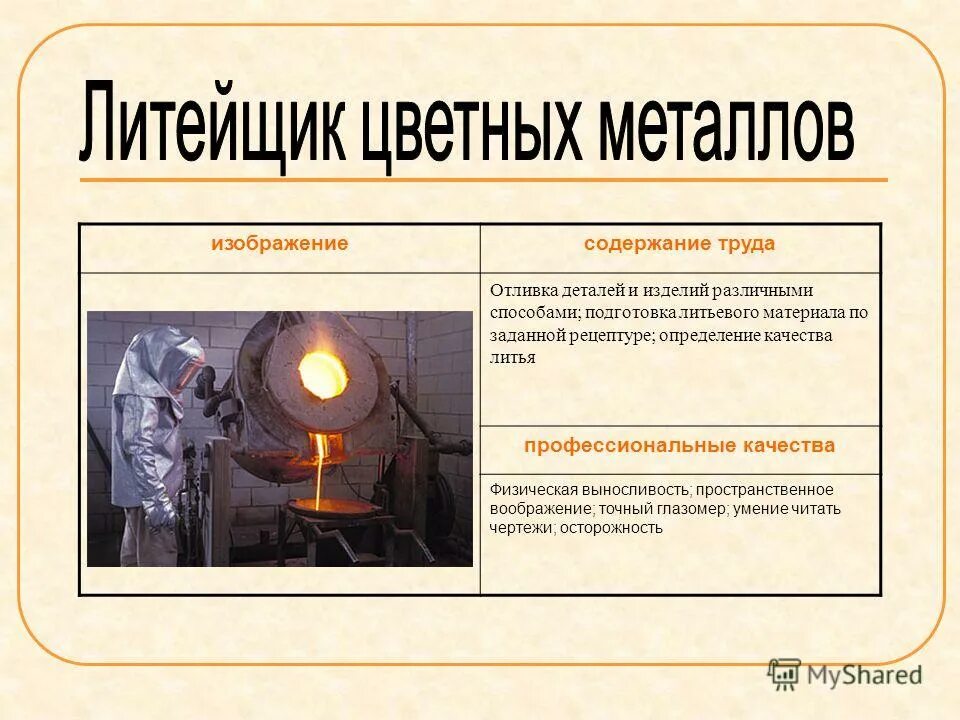 Литейщик цветных металлов

| изображение | содержание труда |
|---|---|
| | Отливка деталей и изделий различными способами; подготовка литьевого материала по заданной рецептуре; определение качества литья |
| | профессиональные качества |
| | Физическая выносливость; пространственное воображение; точный глазомер; умение читать чертежи; осторожность |

MyShared